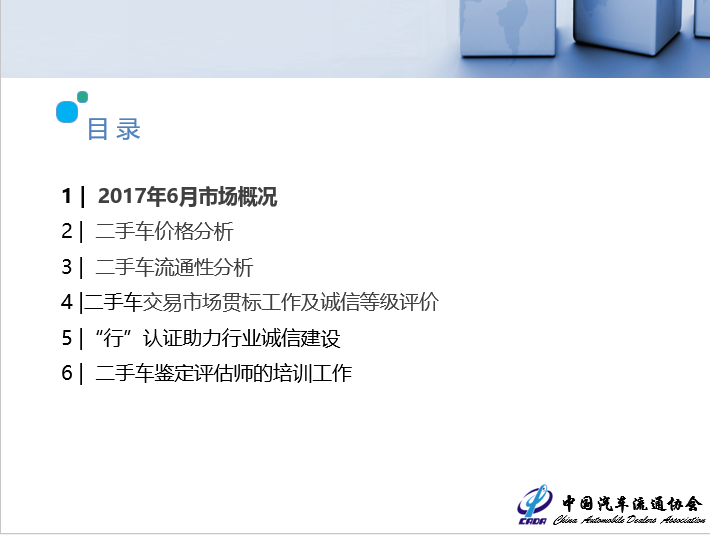 目录

1 | 2017年6月市场概况

2 | 二手车价格分析

3 | 二手车流通性分析

4 |二手车交易市场贯标工作及诚信等级评价

5 | “行”认证助力行业诚信建设

6 | 二手车鉴定评估师的培训工作

CADA 中国汽车流通协会 China Automobile Dealers Association